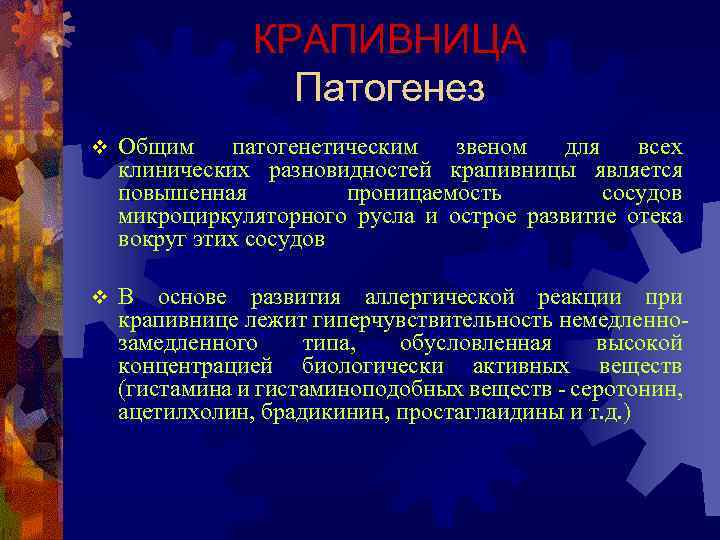 КРАПИВНИЦА
Патогенез

❖ Общим патогенетическим звеном для всех клинических разновидностей крапивницы является повышенная проницаемость сосудов микроциркуляторного русла и острое развитие отека вокруг этих сосудов

❖ В основе развития аллергической реакции при крапивнице лежит гиперчувствительность немедленно-замедленного типа, обусловленная высокой концентрацией биологически активных веществ (гистамина и гистаминоподобных веществ - серотонин, ацетилхолин, брадикинин, простаглаидины и т.д.)